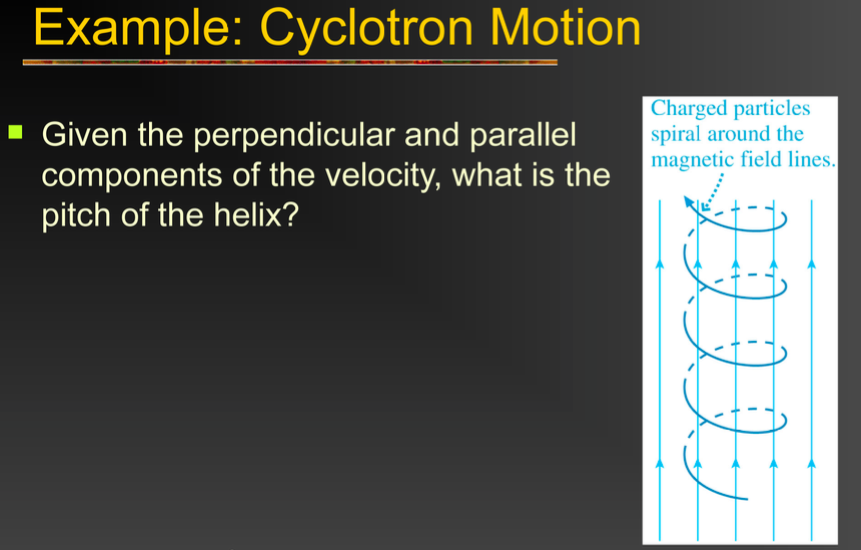 Example: Cyclotron Motion

Given the perpendicular and parallel components of the velocity, what is the pitch of the helix?

Charged particles spiral around the magnetic field lines.